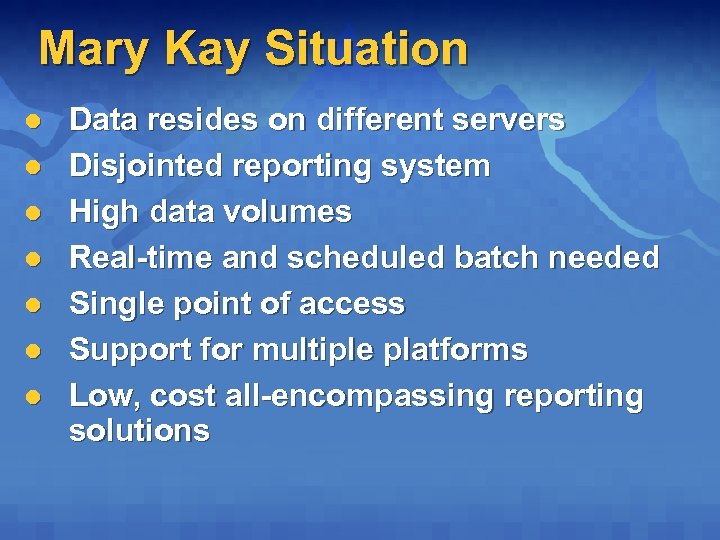 Mary Kay Situation

- Data resides on different servers
- Disjointed reporting system
- High data volumes
- Real-time and scheduled batch needed
- Single point of access
- Support for multiple platforms
- Low, cost all-encompassing reporting solutions